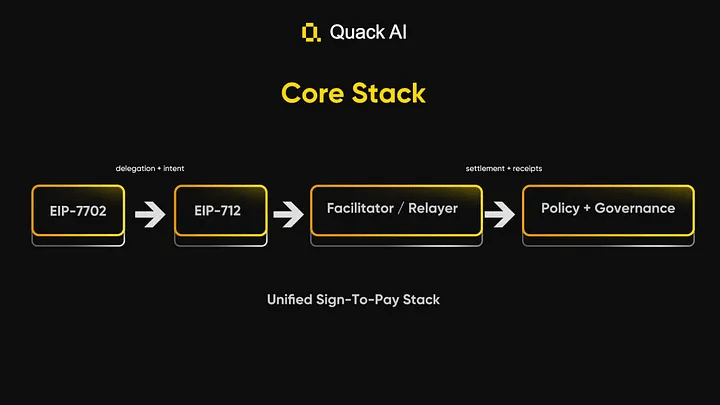 Quack AI

Core Stack

delegation + intent

settlement + receipts

EIP-7702

EIP-712

Facilitator / Relayer

Policy + Governance

Unified Sign-To-Pay Stack